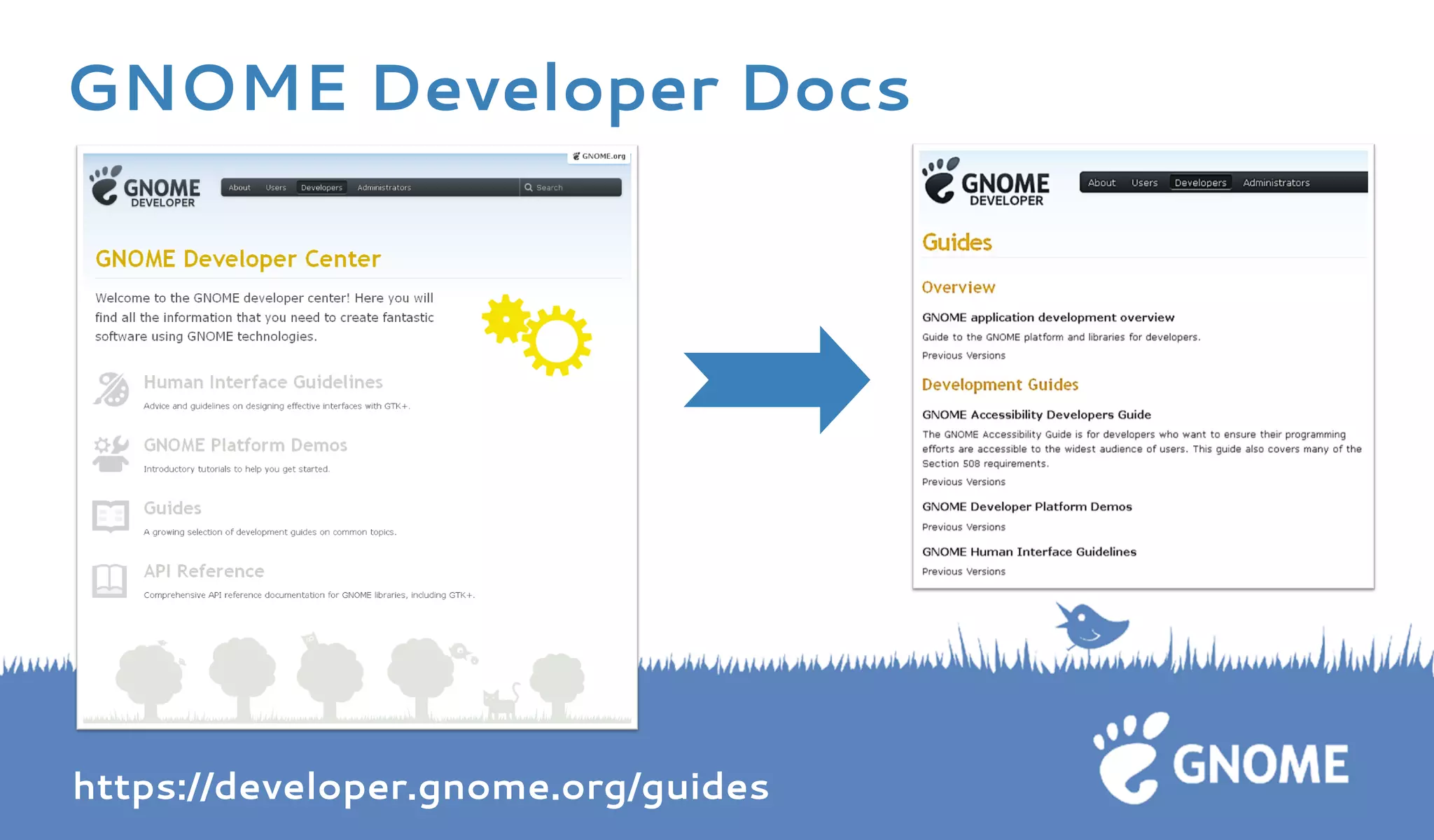 GNOME Developer Docs

GNOME.org

GNOME DEVELOPER

About Users Developers Administrators Search

GNOME Developer Center

Welcome to the GNOME developer center! Here you will find all the information that you need to create fantastic software using GNOME technologies.

Human Interface Guidelines

Advice and guidelines on designing effective interfaces with GTK+.

GNOME Platform Demos

Introductory tutorials to help you get started.

Guides

A growing selection of development guides on common topics.

API Reference

Comprehensive API reference documentation for GNOME libraries, including GTK+.

GNOME DEVELOPER

About Users Developers Administrators

Guides

Overview

GNOME application development overview

Guide to the GNOME platform and libraries for developers.

Previous Versions

Development Guides

GNOME Accessibility Developers Guide

The GNOME Accessibility Guide is for developers who want to ensure their programming efforts are accessible to the widest audience of users. This guide also covers many of the Section 508 requirements.

Previous Versions

GNOME Developer Platform Demos

Previous Versions

GNOME Human Interface Guidelines

Previous Versions

https://developer.gnome.org/guides

GNOME